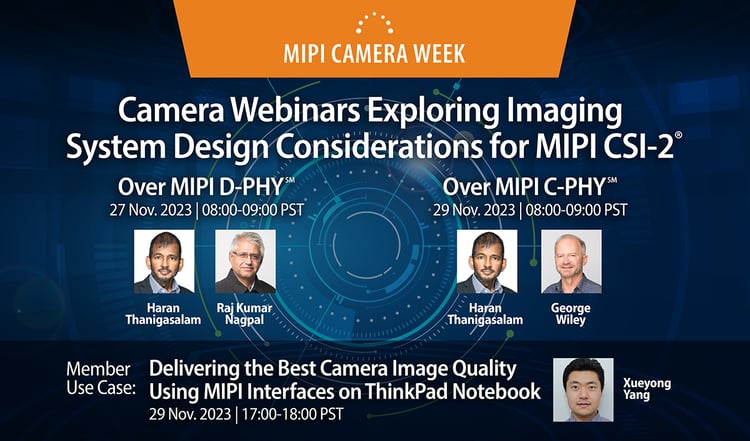 MIPI CAMERA WEEK

Camera Webinars Exploring Imaging System Design Considerations for MIPI CSI-2®

Over MIPI D-PHY℠
27 Nov. 2023 | 08:00-09:00 PST

Haran Thanigasalam

Raj Kumar Nagpal

Over MIPI C-PHY℠
29 Nov. 2023 | 08:00-09:00 PST

Haran Thanigasalam

George Wiley

Member Use Case:
Delivering the Best Camera Image Quality Using MIPI Interfaces on ThinkPad Notebook
29 Nov. 2023 | 17:00-18:00 PST

Xueyong Yang